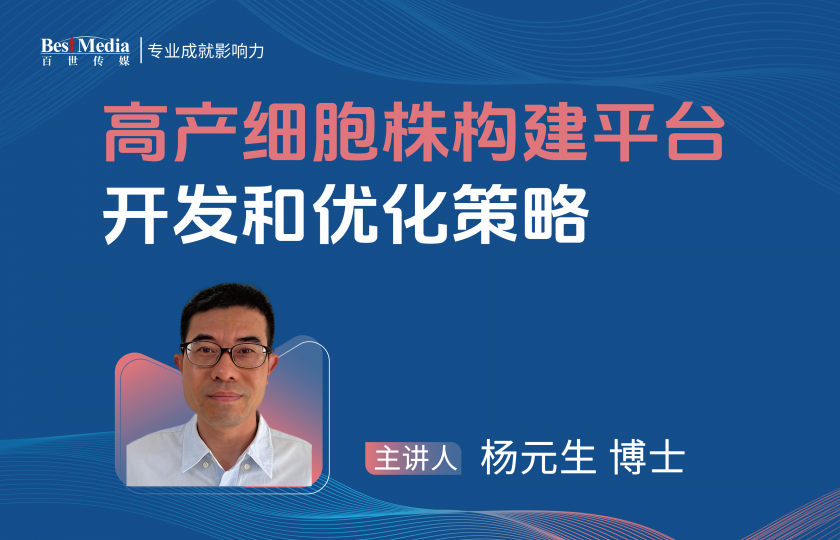 BestMedia
百世传媒
专业成就影响力

高产细胞株构建平台
开发和优化策略

主讲人 杨元生 博士